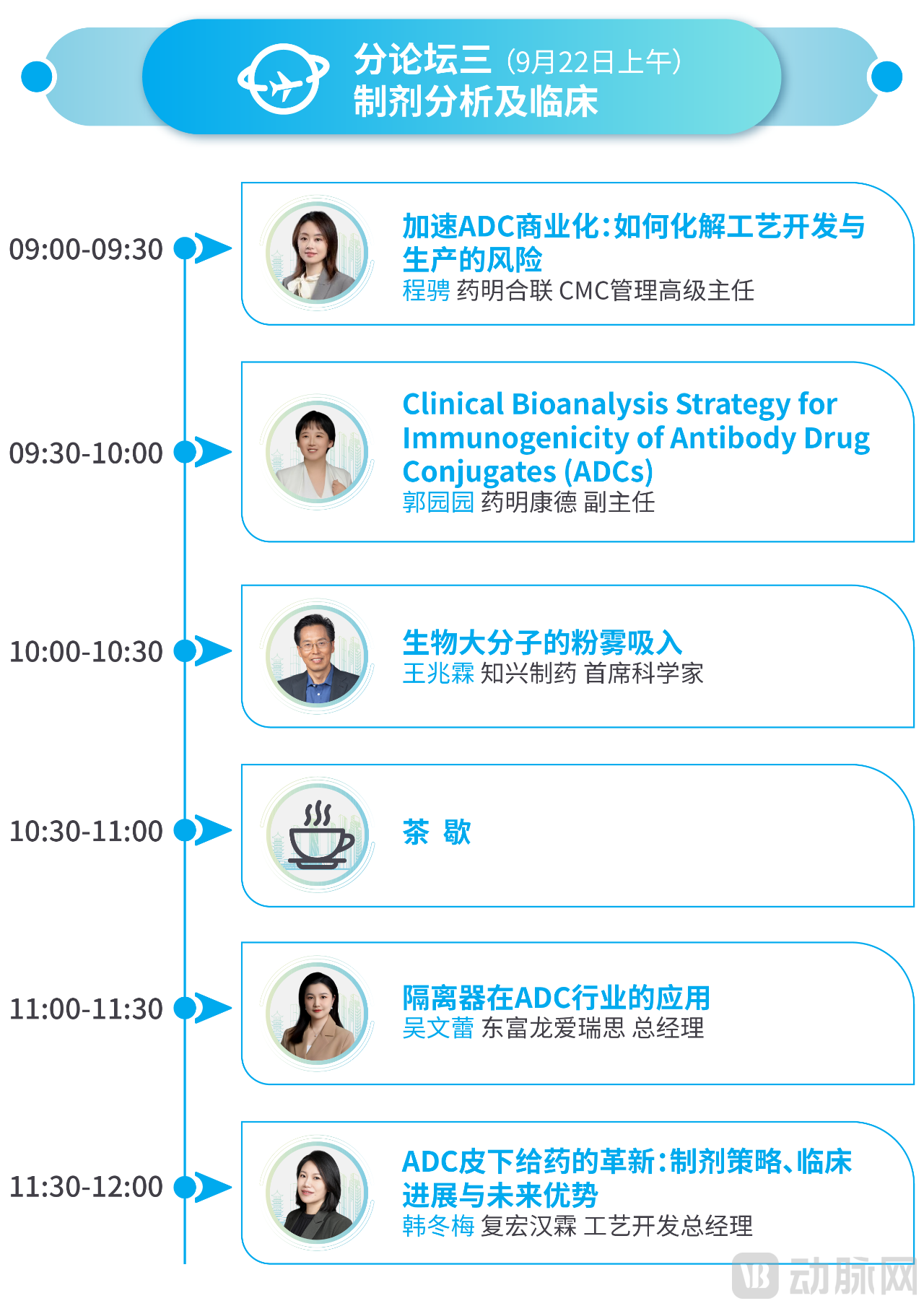 分论坛三（9月22日上午）
制剂分析及临床

09:00-09:30
加速ADC商业化：如何化解工艺开发与生产的风险
程骋 药明合联 CMC管理高级主任

09:30-10:00
Clinical Bioanalysis Strategy for Immunogenicity of Antibody Drug Conjugates (ADCs)
郭园园 药明康德 副主任

10:00-10:30
生物大分子的粉雾吸入
王兆霖 知兴制药 首席科学家

10:30-11:00
茶 歇

11:00-11:30
隔离器在ADC行业的应用
吴文蕾 东富龙爱瑞思 总经理

11:30-12:00
ADC皮下给药的革新：制剂策略、临床进展与未来优势
韩冬梅 复宏汉霖 工艺开发总经理

动脉网